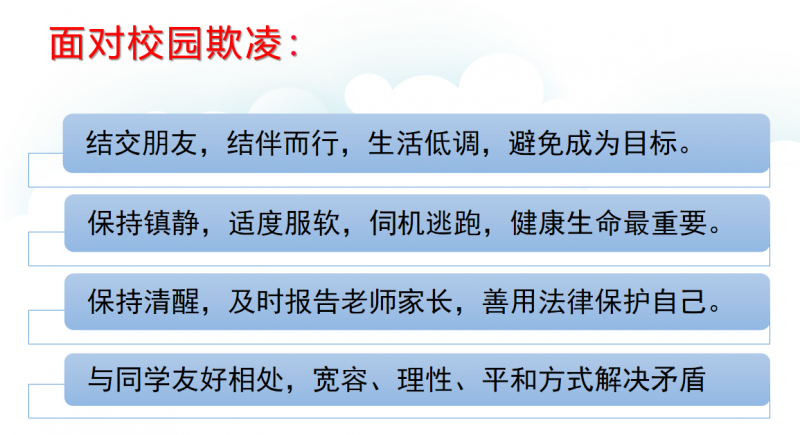 面对校园欺凌：

结交朋友，结伴而行，生活低调，避免成为目标。

保持镇静，适度服软，伺机逃跑，健康生命最重要。

保持清醒，及时报告老师家长，善用法律保护自己。

与同学友好相处，宽容、理性、平和方式解决矛盾